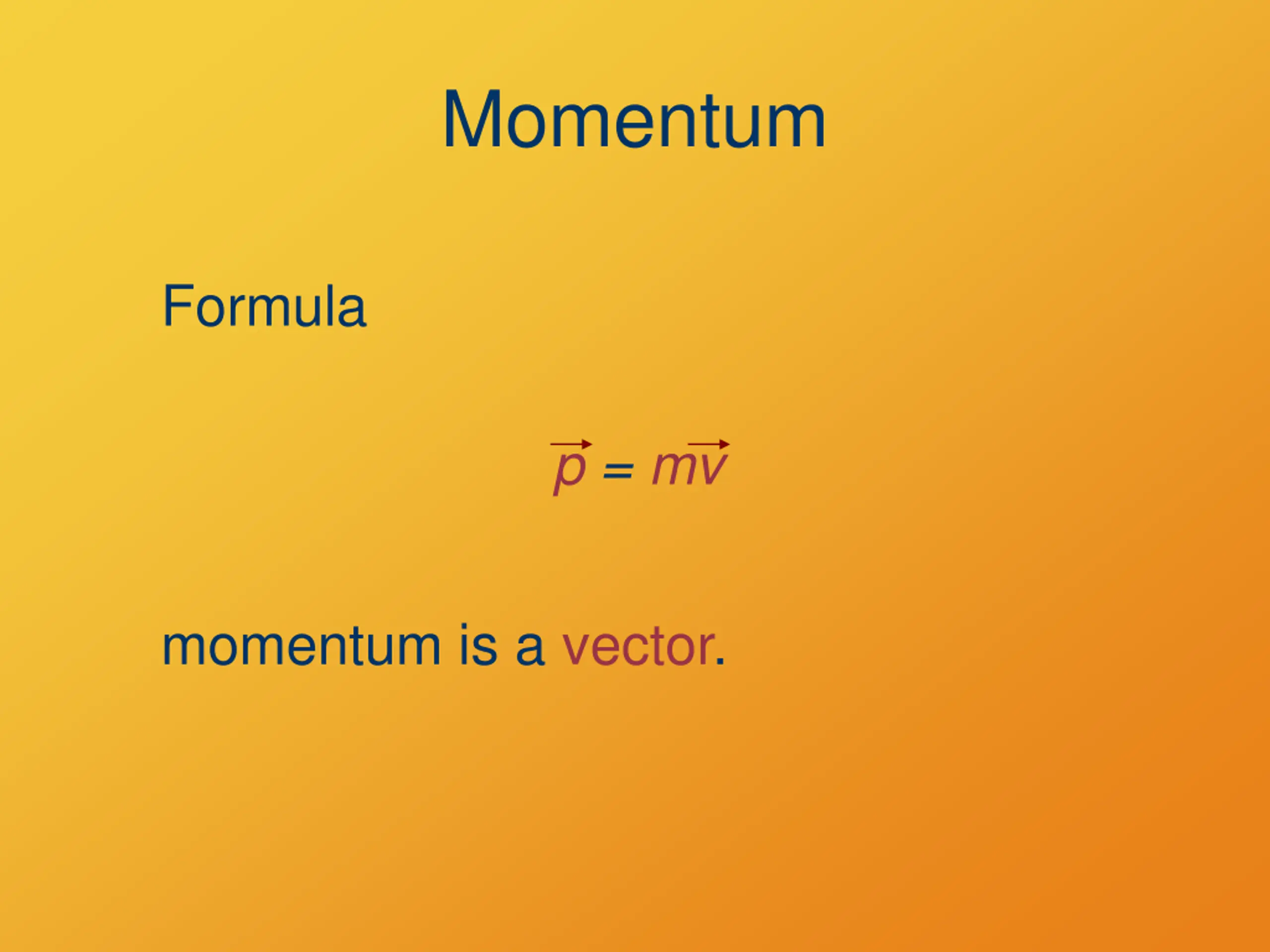 Momentum

Formula

$\vec{p} = m\vec{v}$

momentum is a vector.